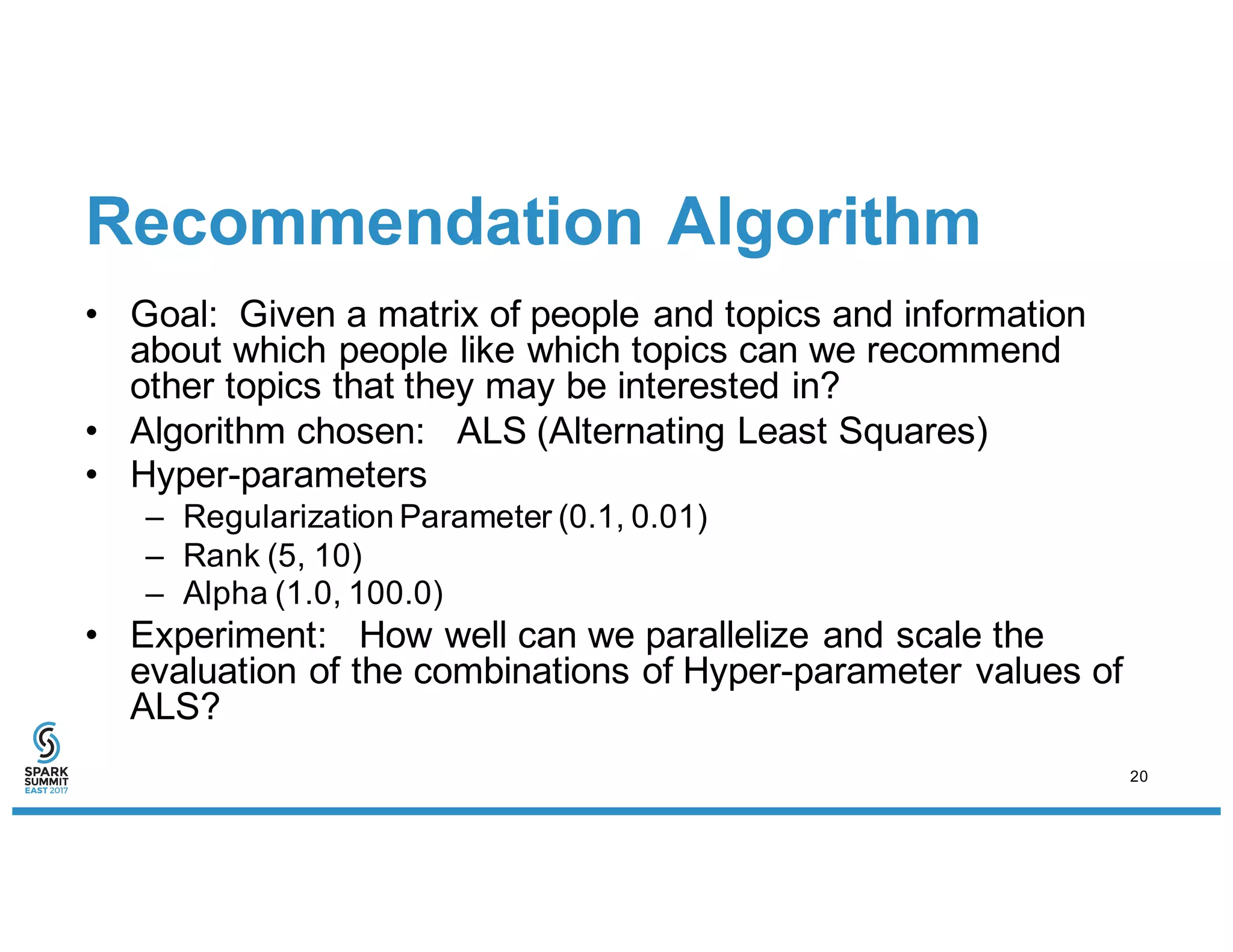 Recommendation Algorithm

• Goal: Given a matrix of people and topics and information about which people like which topics can we recommend other topics that they may be interested in?
• Algorithm chosen: ALS (Alternating Least Squares)
• Hyper-parameters
– Regularization Parameter (0.1, 0.01)
– Rank (5, 10)
– Alpha (1.0, 100.0)
• Experiment: How well can we parallelize and scale the evaluation of the combinations of Hyper-parameter values of ALS?

SPARK SUMMIT EAST 2017

20